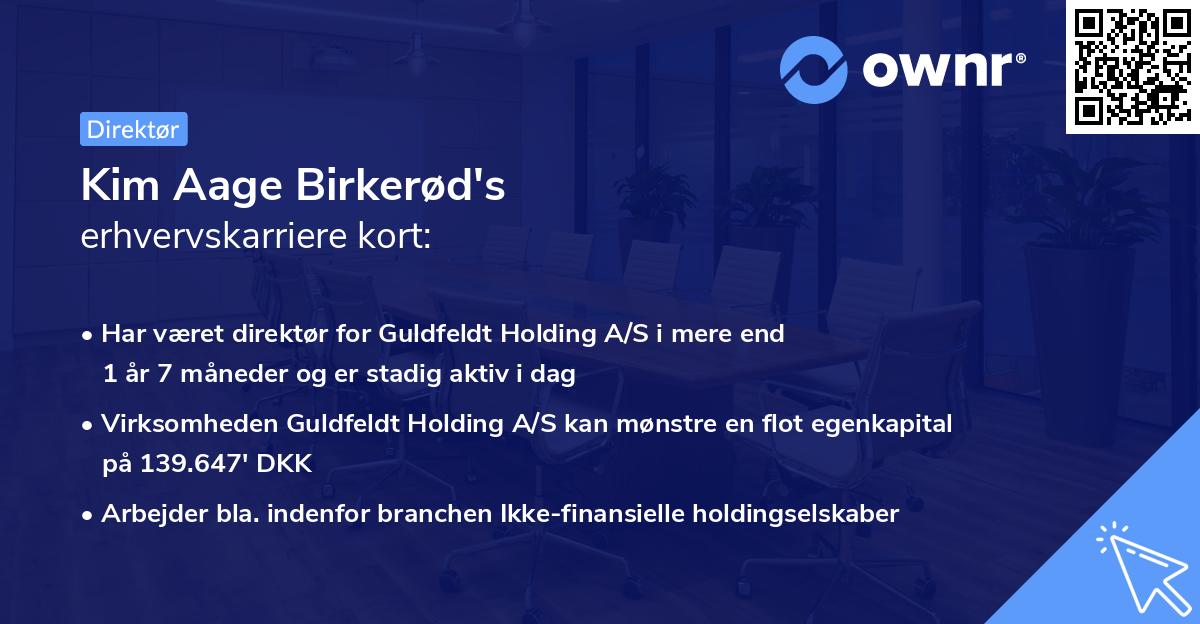 ownr®

Direktør

Kim Aage Birkerød's
erhvervskarriere kort:

• Har været direktør for Guldfeldt Holding A/S i mere end 1 år 7 måneder og er stadig aktiv i dag

• Virksomheden Guldfeldt Holding A/S kan mønstre en flot egenkapital på 139.647' DKK

• Arbejder bla. indenfor branchen Ikke-finansielle holdingselskaber